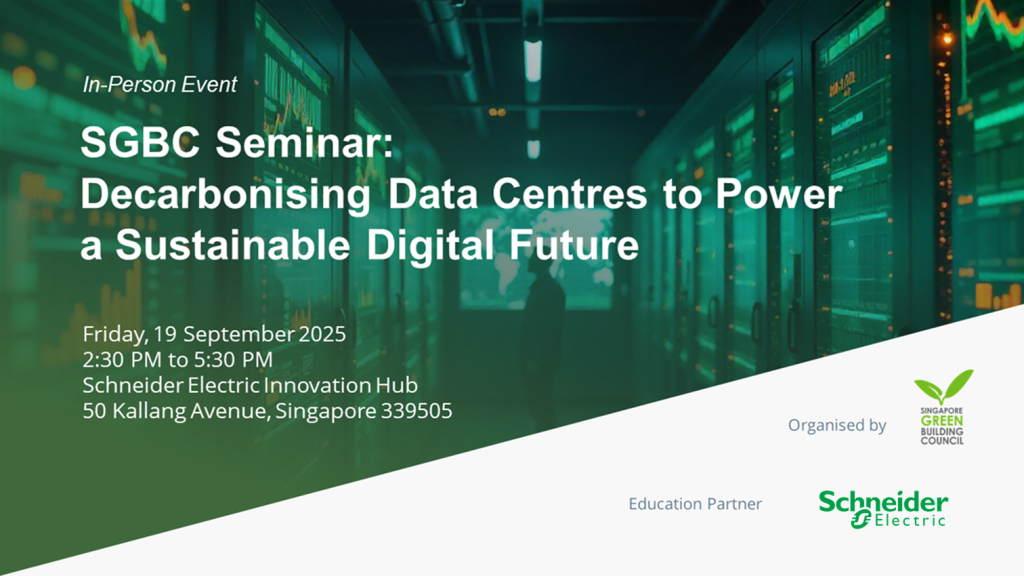 In-Person Event

SGBC Seminar: Decarbonising Data Centres to Power a Sustainable Digital Future

Friday, 19 September 2025
2:30 PM to 5:30 PM
Schneider Electric Innovation Hub
50 Kallang Avenue, Singapore 339505

Organised by

SINGAPORE GREEN BUILDING COUNCIL

Education Partner

Schneider Electric